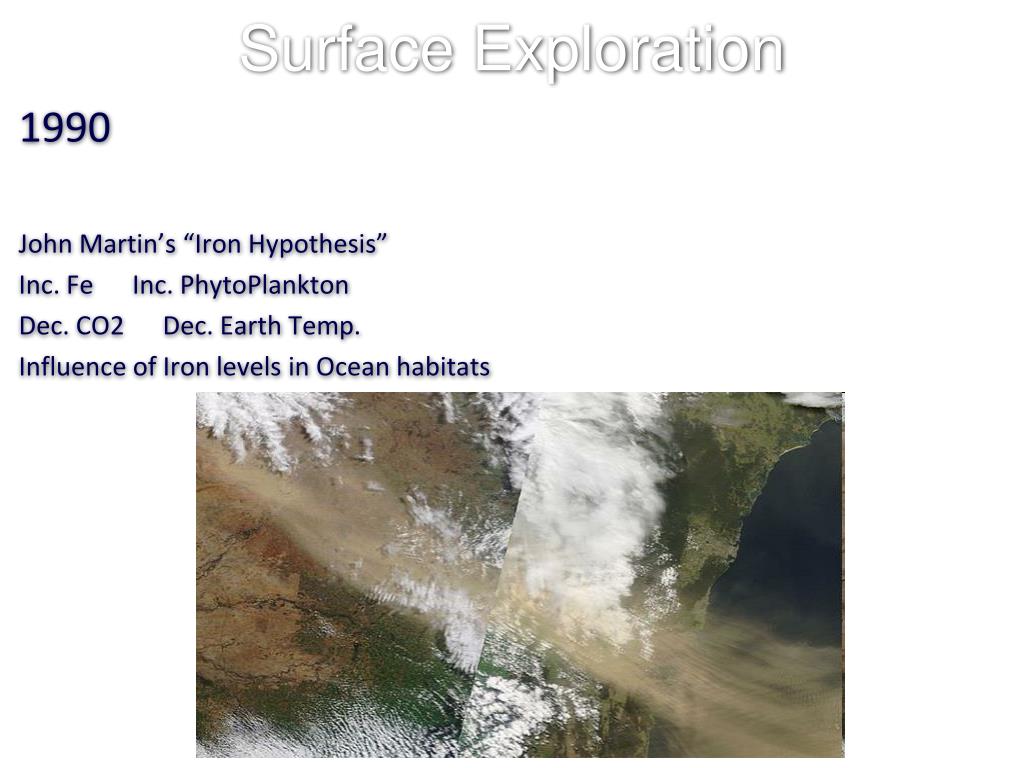 Surface Exploration

1990

John Martin’s “Iron Hypothesis”
Inc. Fe Inc. PhytoPlankton
Dec. CO2 Dec. Earth Temp.
Influence of Iron levels in Ocean habitats